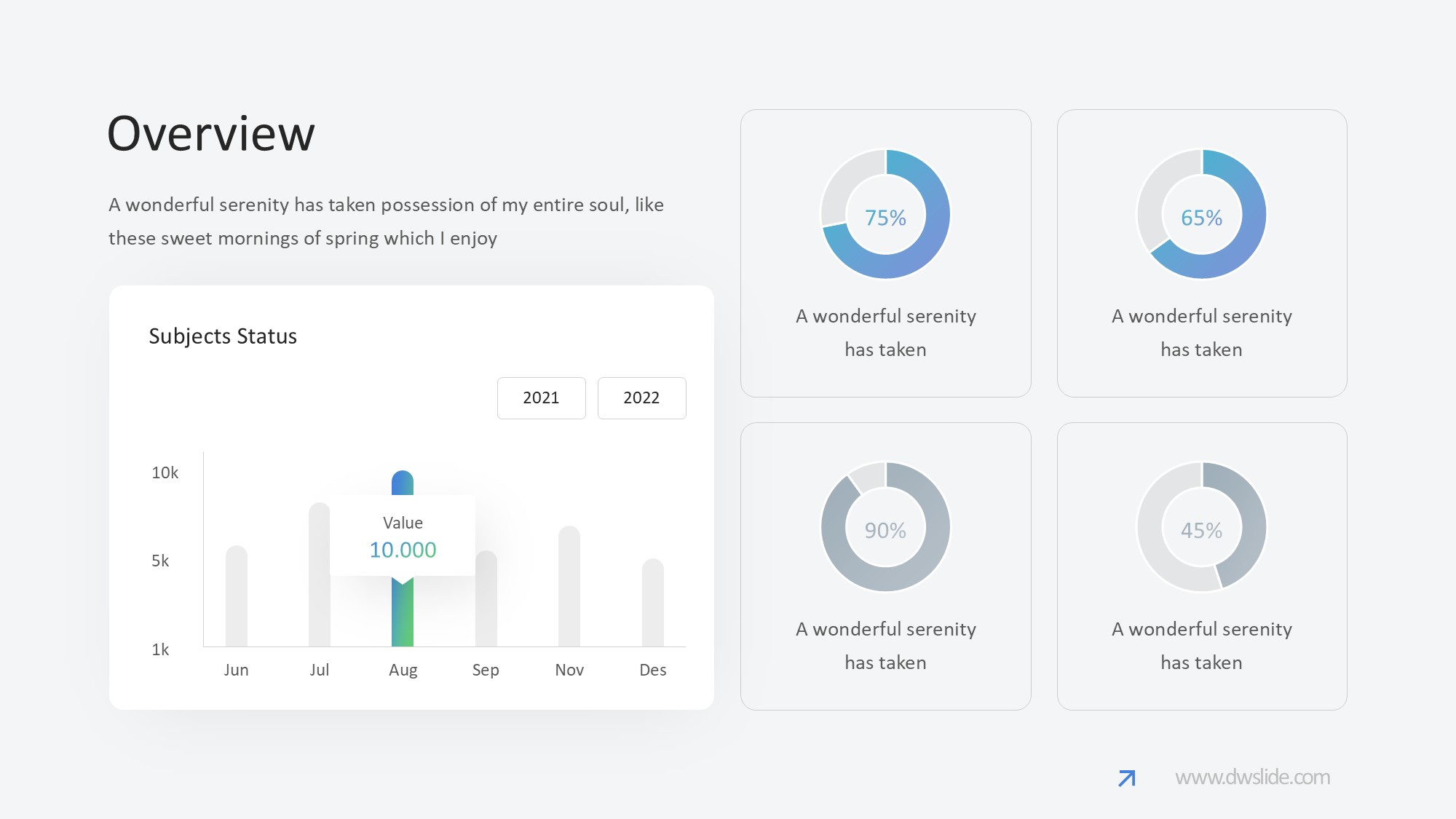 Overview

A wonderful serenity has taken possession of my entire soul, like these sweet mornings of spring which I enjoy

Subjects Status

2021

2022

10k

5k

1k

Value
10.000

Jun
Jul
Aug
Sep
Nov
Des

75%

A wonderful serenity has taken

65%

A wonderful serenity has taken

90%

A wonderful serenity has taken

45%

A wonderful serenity has taken

www.dwslide.com